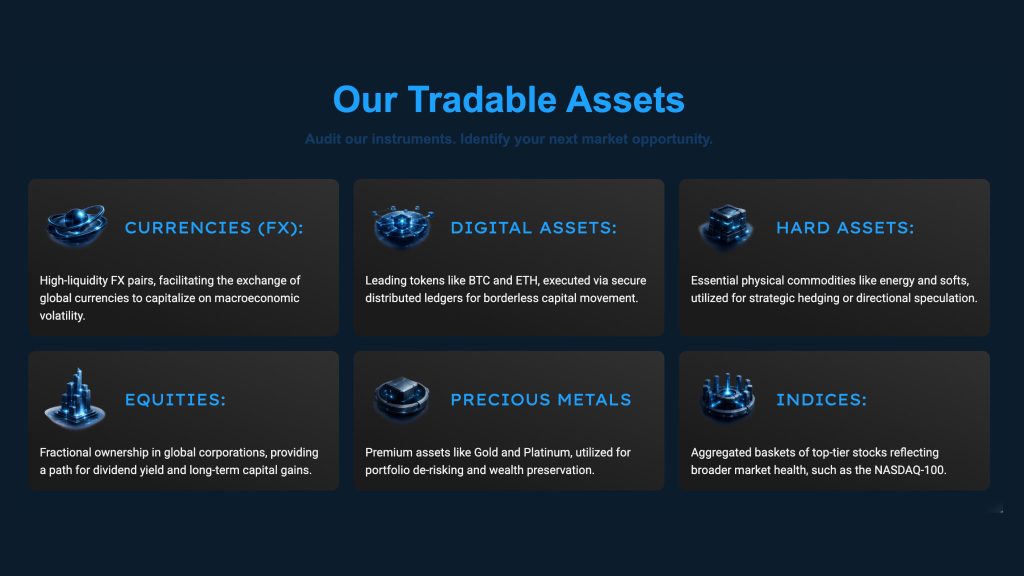 Our Tradable Assets

Audit our instruments. Identify your next market opportunity.

CURRENCIES (FX):

High-liquidity FX pairs, facilitating the exchange of global currencies to capitalize on macroeconomic volatility.

DIGITAL ASSETS:

Leading tokens like BTC and ETH, executed via secure distributed ledgers for borderless capital movement.

HARD ASSETS:

Essential physical commodities like energy and softs, utilized for strategic hedging or directional speculation.

EQUITIES:

Fractional ownership in global corporations, providing a path for dividend yield and long-term capital gains.

PRECIOUS METALS

Premium assets like Gold and Platinum, utilized for portfolio de-risking and wealth preservation.

INDICES:

Aggregated baskets of top-tier stocks reflecting broader market health, such as the NASDAQ-100.